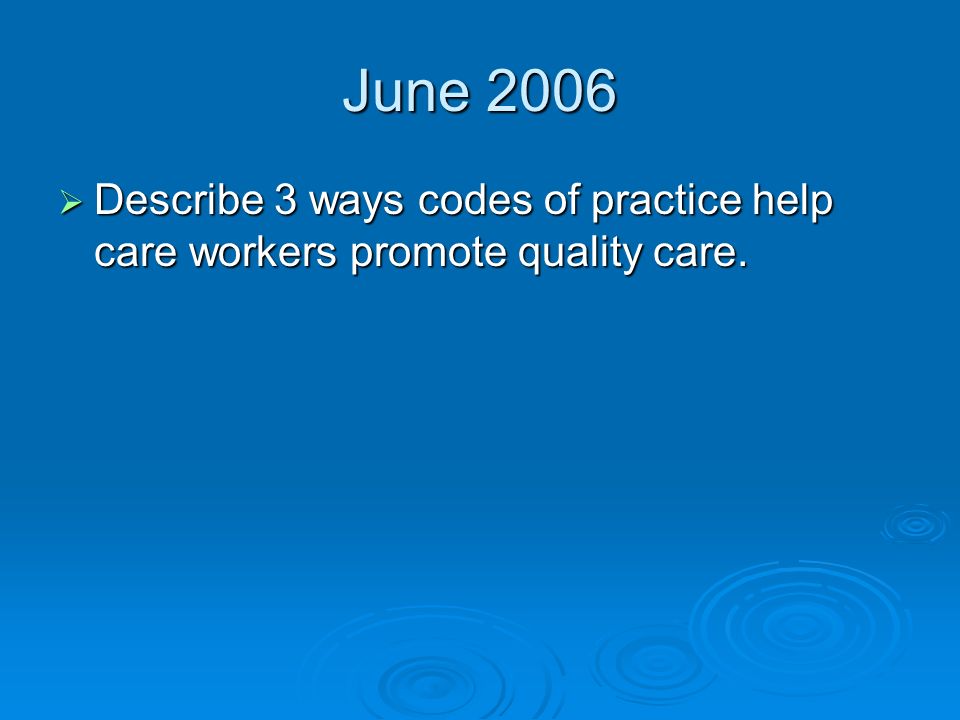 June 2006

➢ Describe 3 ways codes of practice help care workers promote quality care.